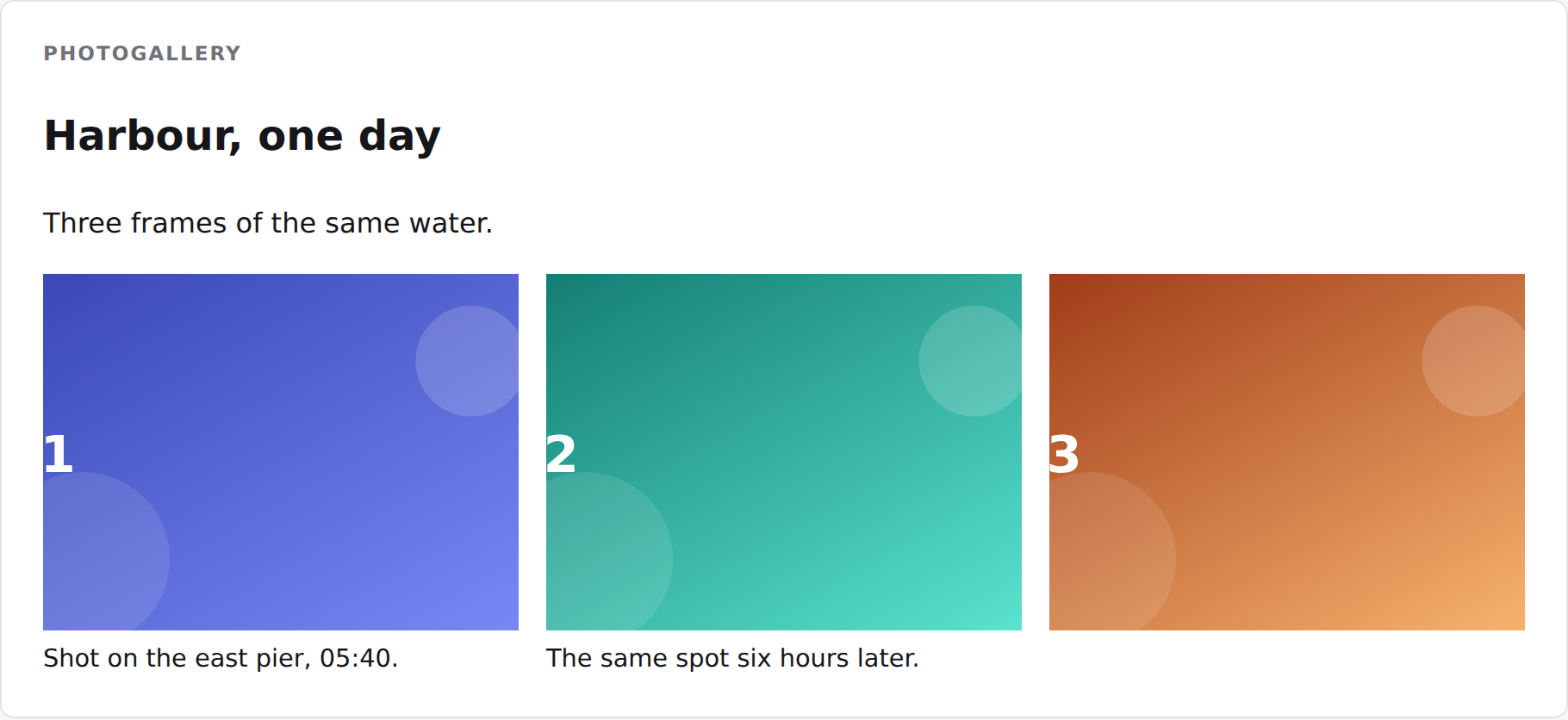 PHOTOGALLERY

Harbour, one day

Three frames of the same water.

1

Shot on the east pier, 05:40.

2

The same spot six hours later.

3